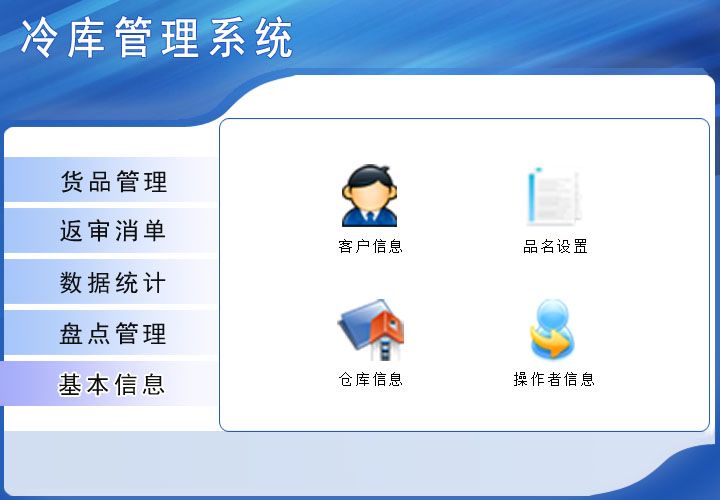 冷库管理系统

货品管理
返审消单
数据统计
盘点管理
基本信息

客户信息
品名设置
仓库信息
操作者信息